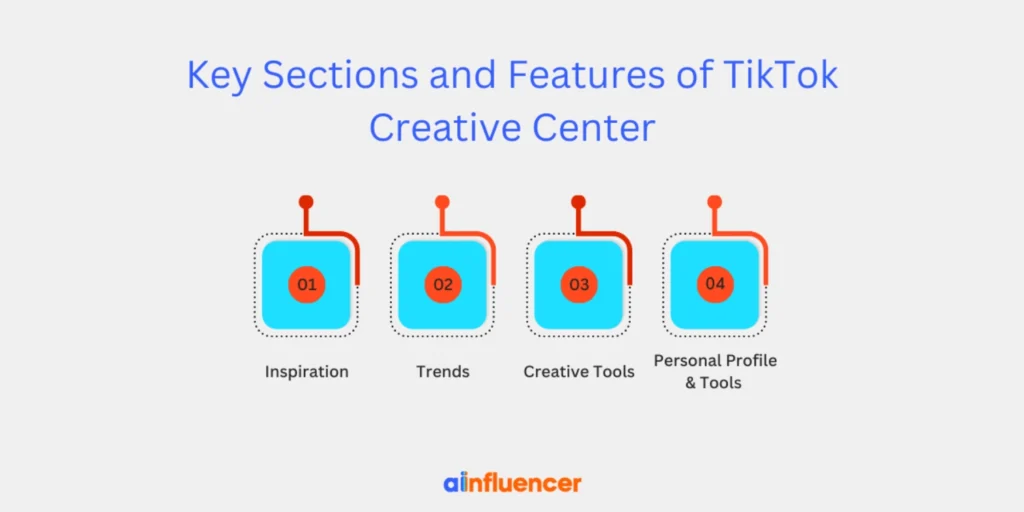 Key Sections and Features of TikTok Creative Center

01

Inspiration

02

Trends

03

Creative Tools

04

Personal Profile & Tools

ainfluencer